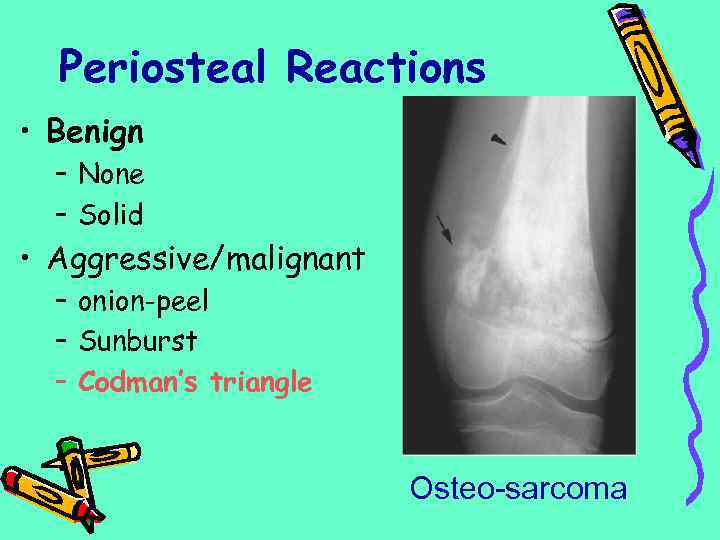 Periosteal Reactions

• Benign
– None
– Solid
• Aggressive/malignant
– onion-peel
– Sunburst
– Codman's triangle

Osteo-sarcoma